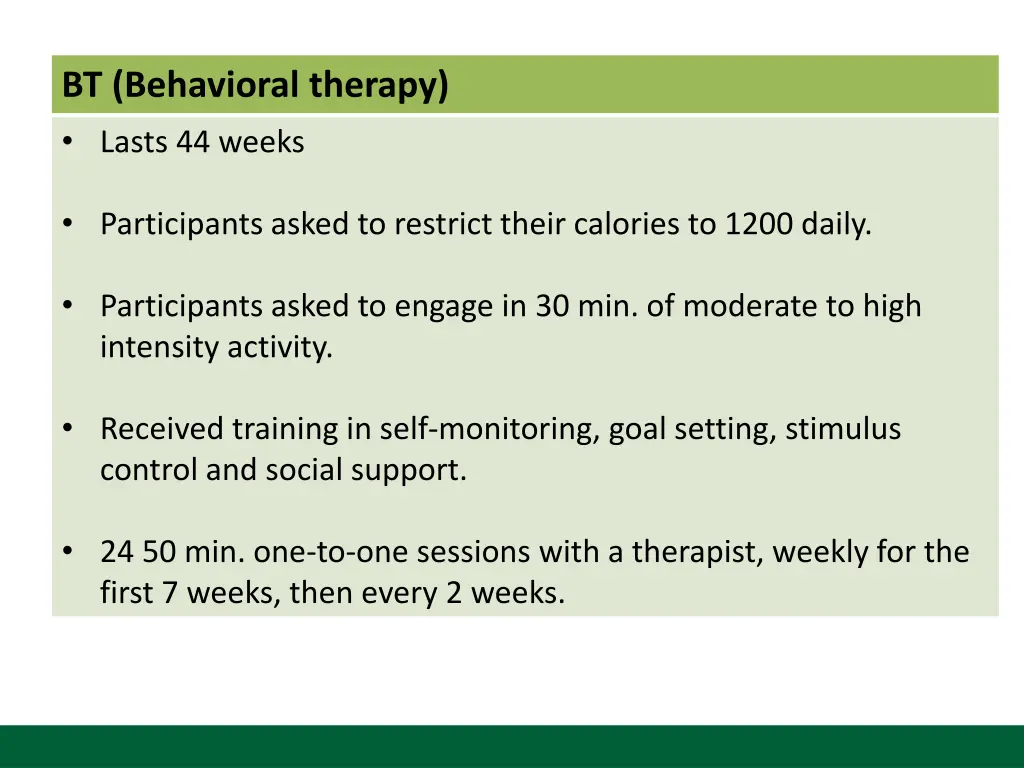 BT (Behavioral therapy)

• Lasts 44 weeks

• Participants asked to restrict their calories to 1200 daily.

• Participants asked to engage in 30 min. of moderate to high intensity activity.

• Received training in self-monitoring, goal setting, stimulus control and social support.

• 24 50 min. one-to-one sessions with a therapist, weekly for the first 7 weeks, then every 2 weeks.